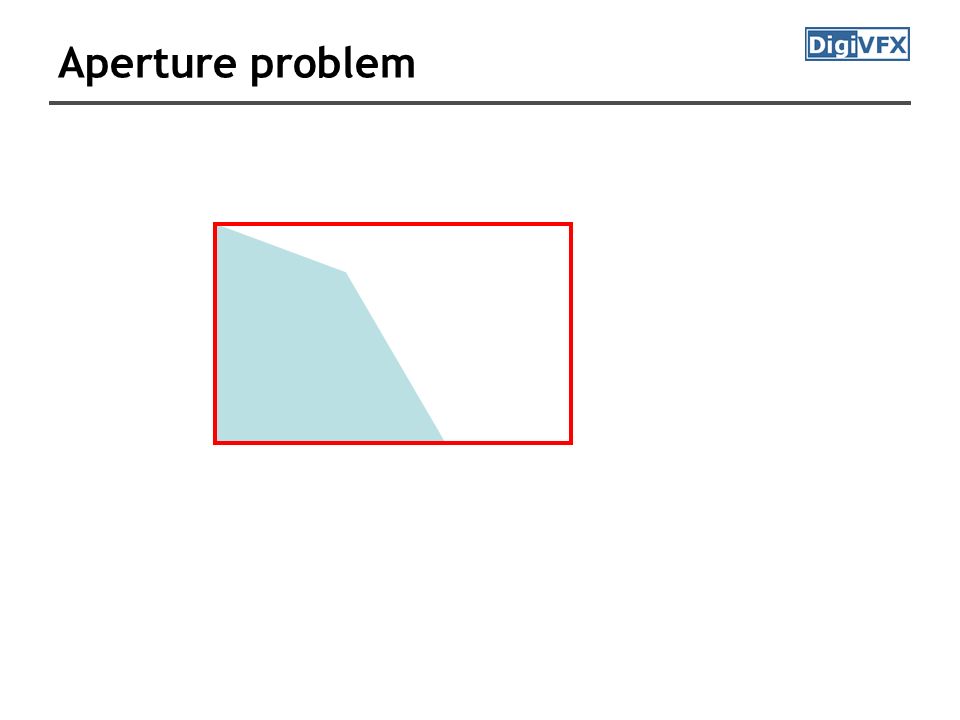 Aperture problem

DigiVFX